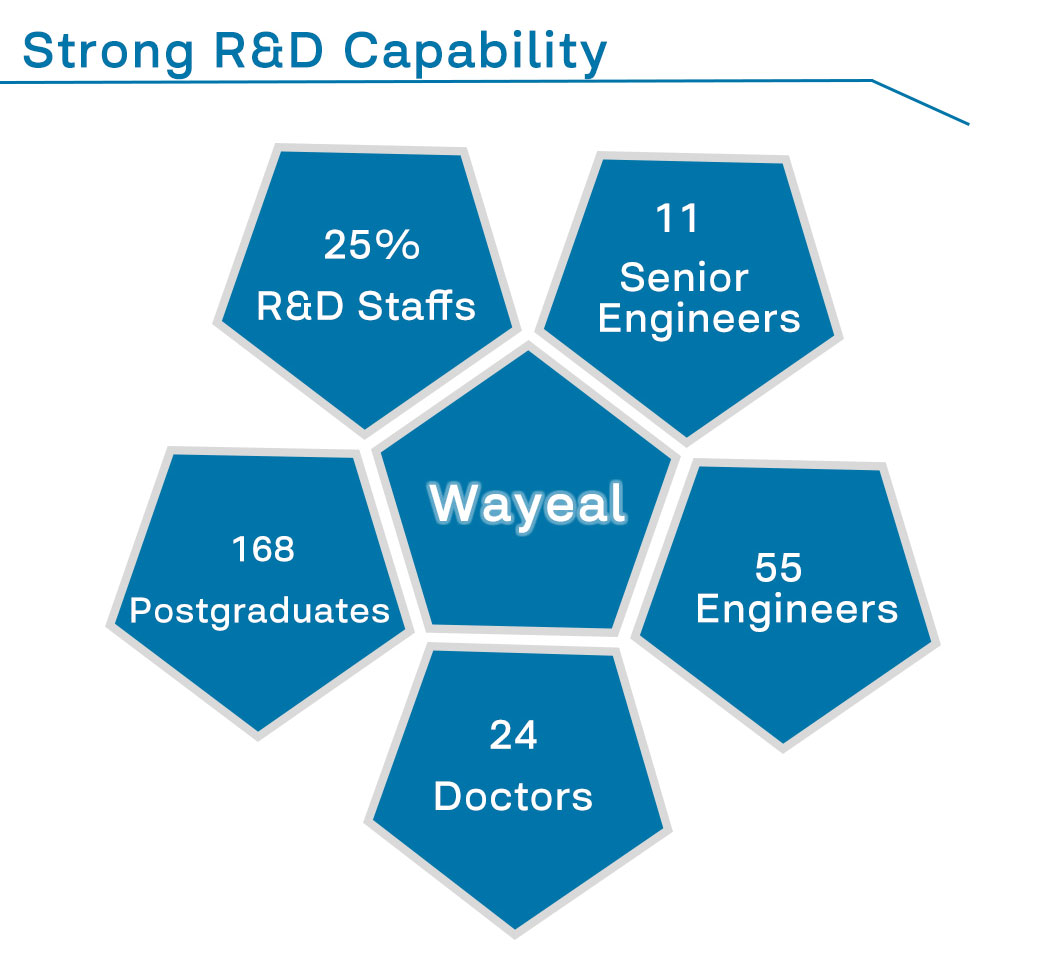 Strong R&D Capability

25%
R&D Staffs

11
Senior Engineers

Wayeal

168
Postgraduates

55
Engineers

24
Doctors